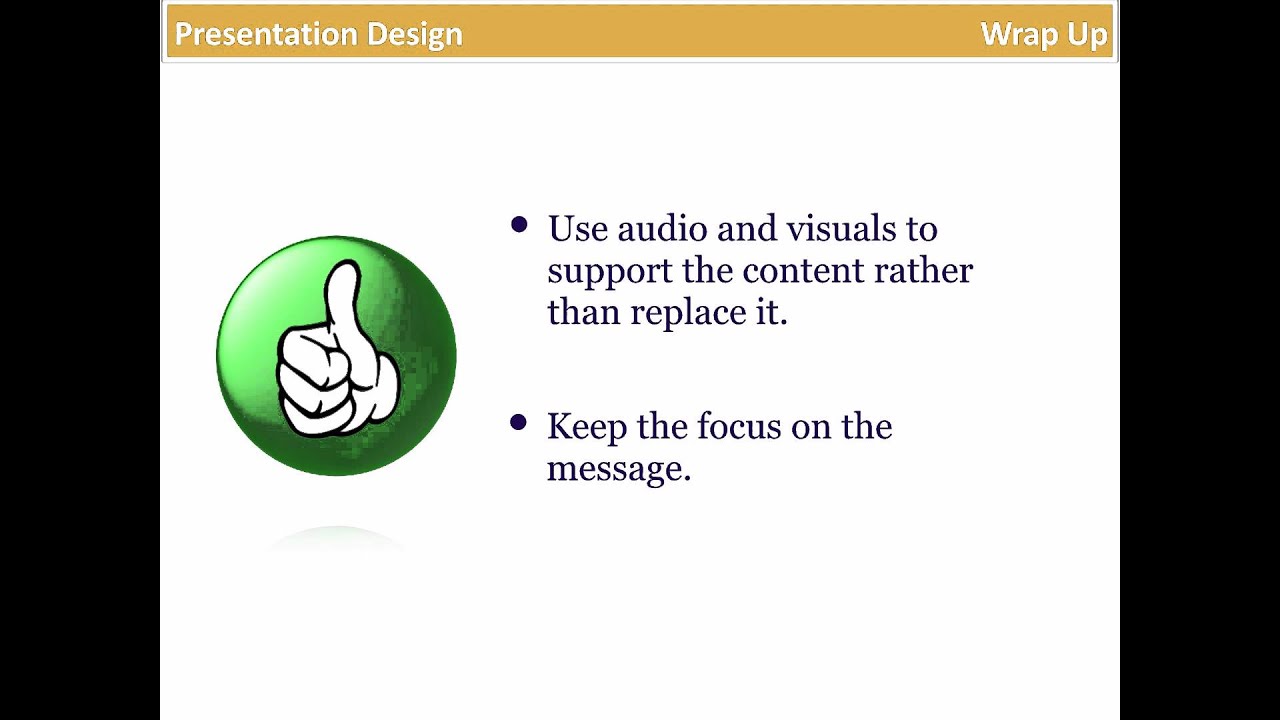 Presentation Design

Wrap Up

• Use audio and visuals to support the content rather than replace it.

• Keep the focus on the message.